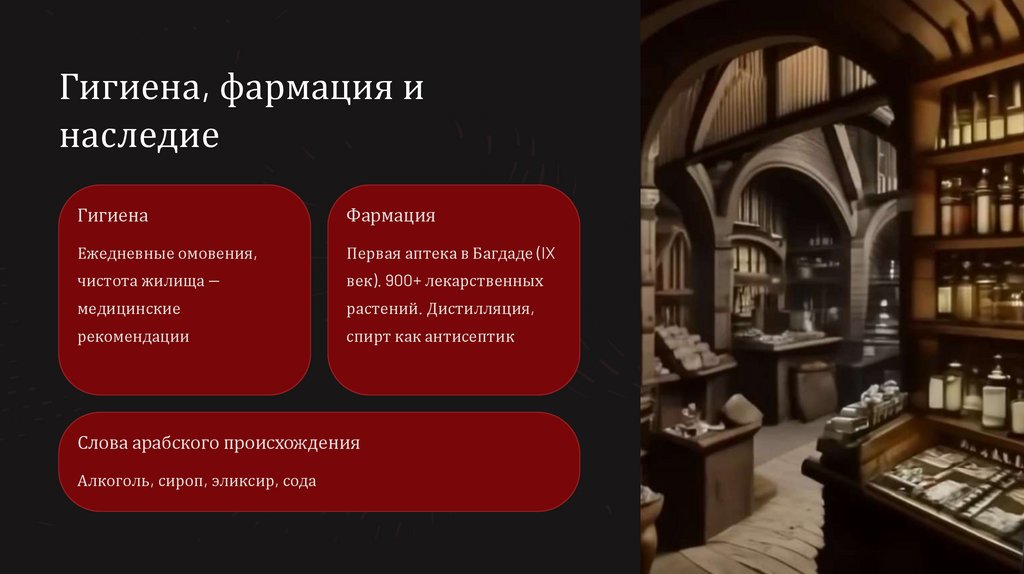 Гигиена, фармация и наследие

Гигиена

Ежедневные омовения, чистота жилища — медицинские рекомендации

Фармация

Первая аптека в Багдаде (IX век). 900+ лекарственных растений. Дистилляция, спирт как антисептик

Слова арабского происхождения

Алкоголь, сироп, эликсир, сода